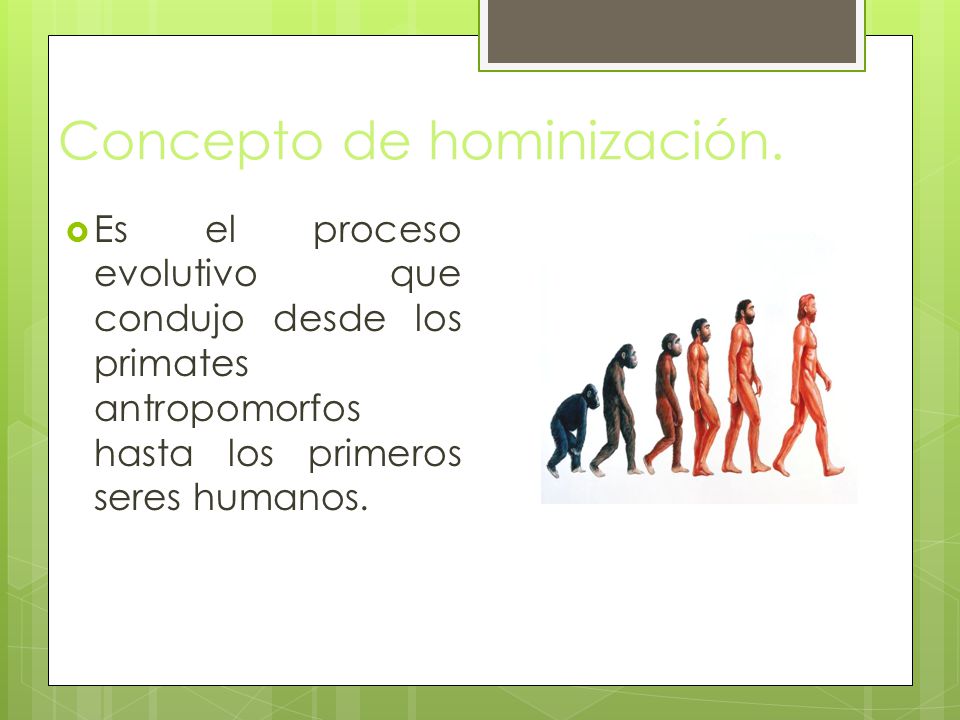 Concepto de hominización.

Es el proceso evolutivo que condujo desde los primates antropomorfos hasta los primeros seres humanos.